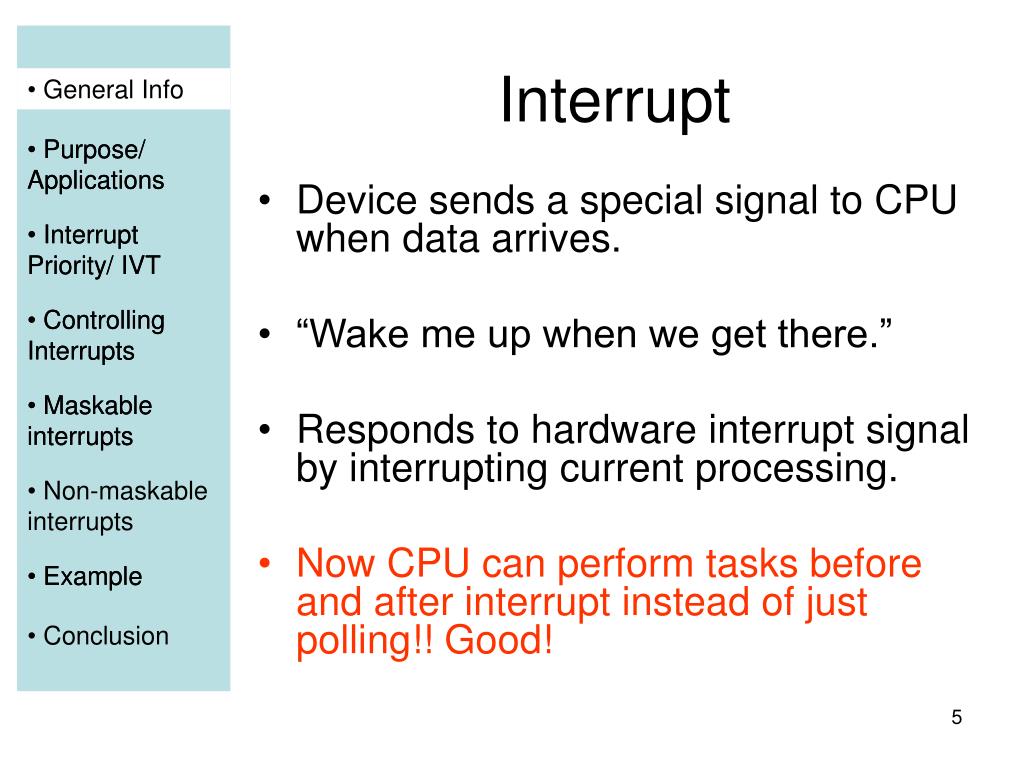 • General Info

• Purpose/ Applications

• Interrupt Priority/ IVT

• Controlling Interrupts

• Maskable interrupts

• Non-maskable interrupts

• Example

• Conclusion

Interrupt

• Device sends a special signal to CPU when data arrives.

• “Wake me up when we get there.”

• Responds to hardware interrupt signal by interrupting current processing.

• Now CPU can perform tasks before and after interrupt instead of just polling!! Good!

5